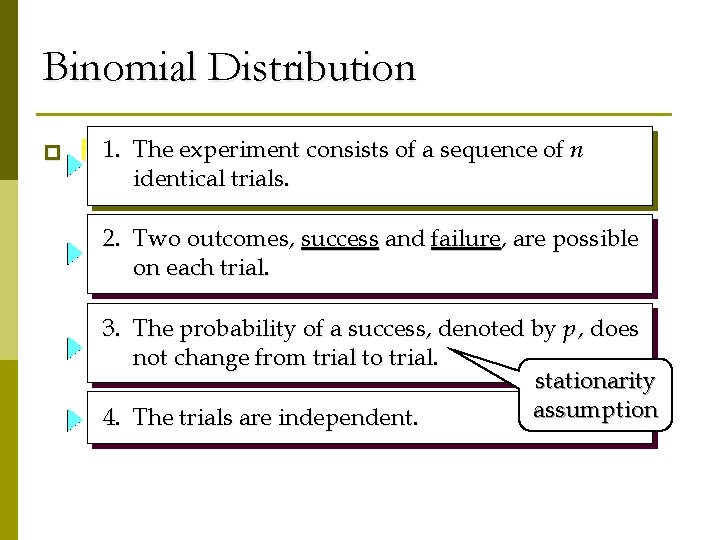 Binomial Distribution

1. The experiment consists of a sequence of $n$ identical trials.

2. Two outcomes, success and failure, are possible on each trial.

3. The probability of a success, denoted by $p$, does not change from trial to trial.

stationarity assumption

4. The trials are independent.